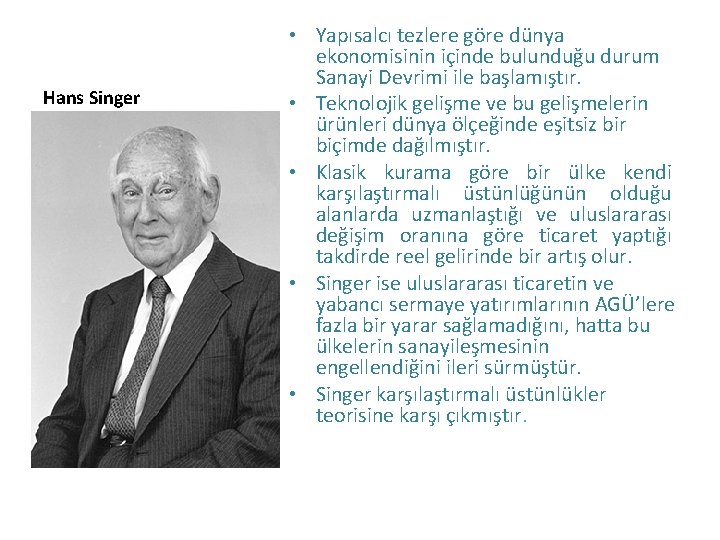 Hans Singer

• Yapısalcı tezlere göre dünya ekonomisinin içinde bulunduğu durum Sanayi Devrimi ile başlamıştır.
• Teknolojik gelişme ve bu gelişmelerin ürünleri dünya ölçeğinde eşitsiz bir biçimde dağılmıştır.
• Klasik kurama göre bir ülke kendi karşılaştırmalı üstünlüğünün olduğu alanlarda uzmanlaştığı ve uluslararası değişim oranına göre ticaret yaptığı takdirde reel gelirinde bir artış olur.
• Singer ise uluslararası ticaretin ve yabancı sermaye yatırımlarının AGÜ'lere fazla bir yarar sağlamadığını, hatta bu ülkelerin sanayileşmesinin engellendiğini ileri sürmüştür.
• Singer karşılaştırmalı üstünlükler teorisine karşı çıkmıştır.